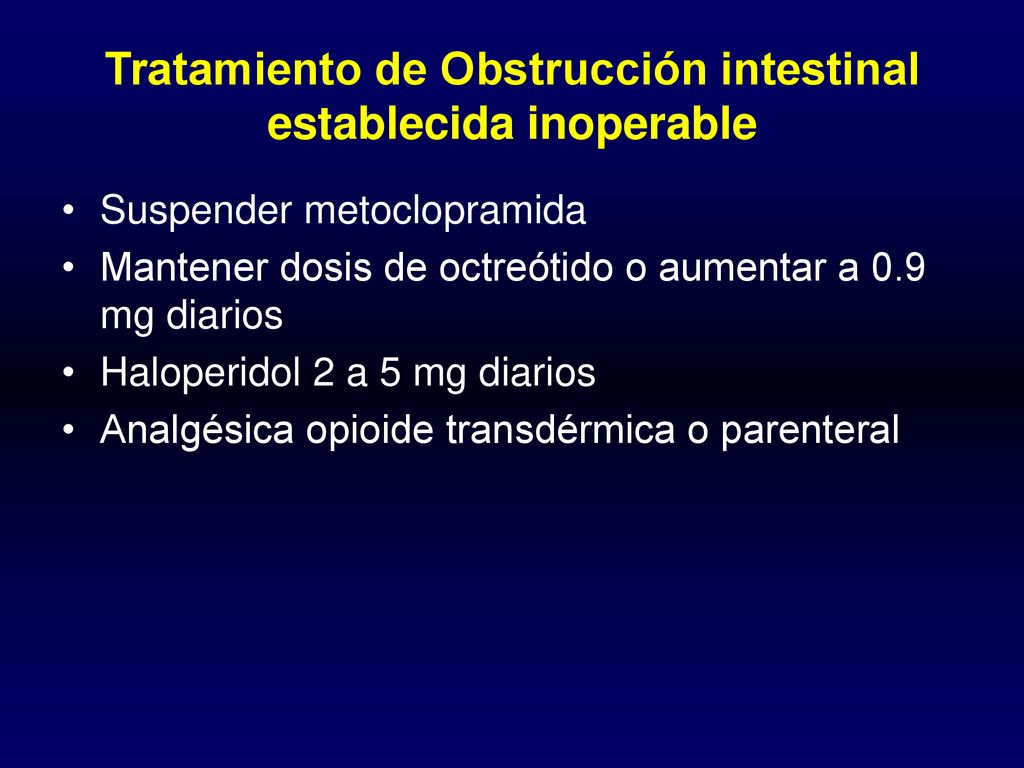 Tratamiento de Obstrucción intestinal establecida inoperable

• Suspender metoclopramida
• Mantener dosis de octreótido o aumentar a 0.9 mg diarios
• Haloperidol 2 a 5 mg diarios
• Analgésica opioide transdérmica o parenteral